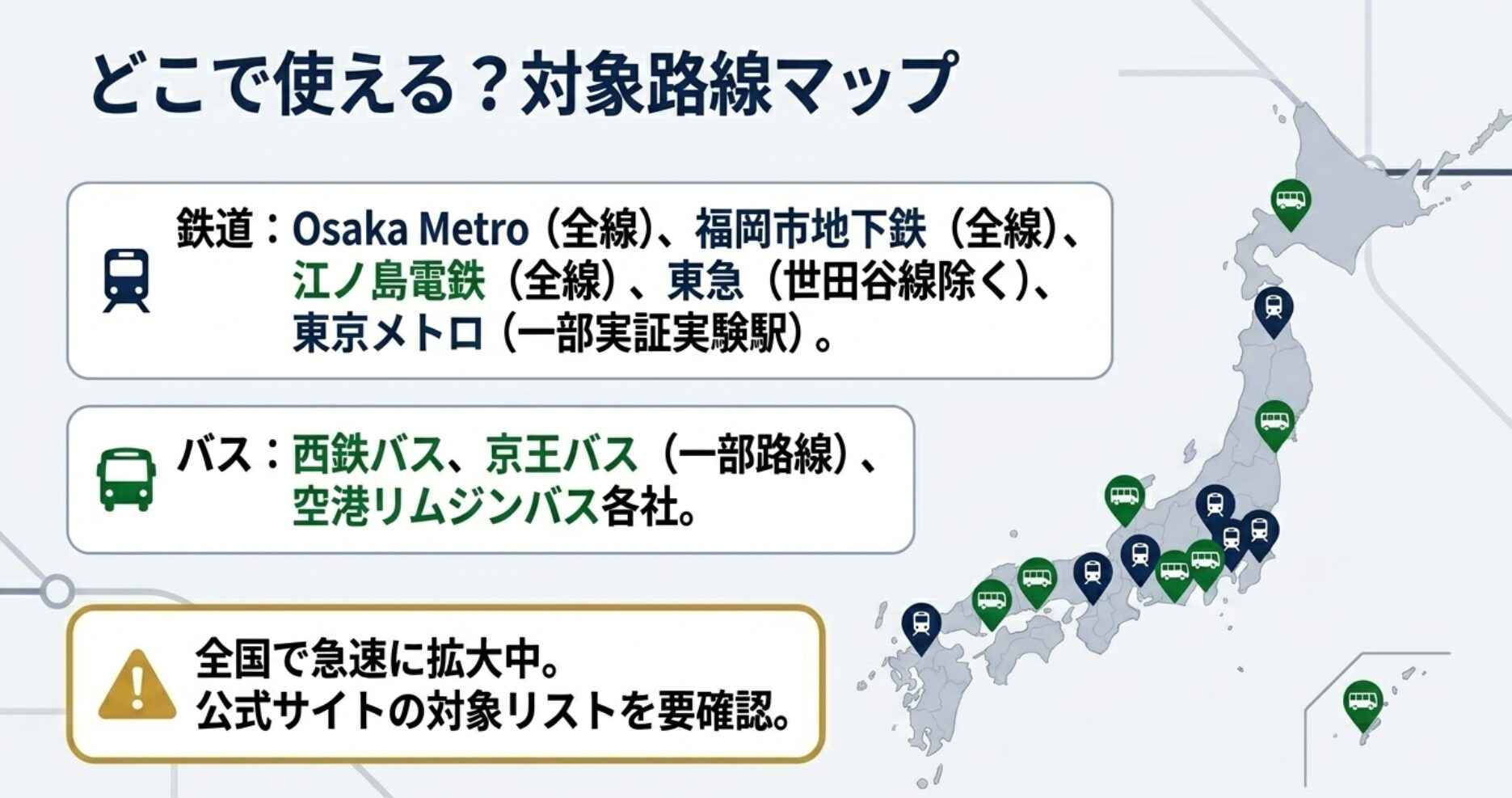 どこで使える？対象路線マップ

鉄道：Osaka Metro（全線）、福岡市地下鉄（全線）、江ノ島電鉄（全線）、東急（世田谷線除く）、東京メトロ（一部実証実験駅）。

バス：西鉄バス、京王バス（一部路線）、空港リムジンバス各社。

全国で急速に拡大中。
公式サイトの対象リストを要確認。